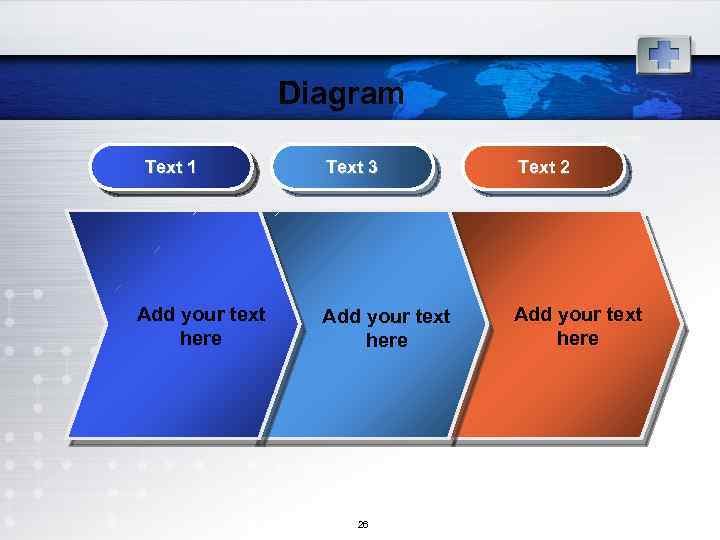 Diagram

Text 1

Text 3

Text 2

Add your text here

Add your text here

Add your text here

26